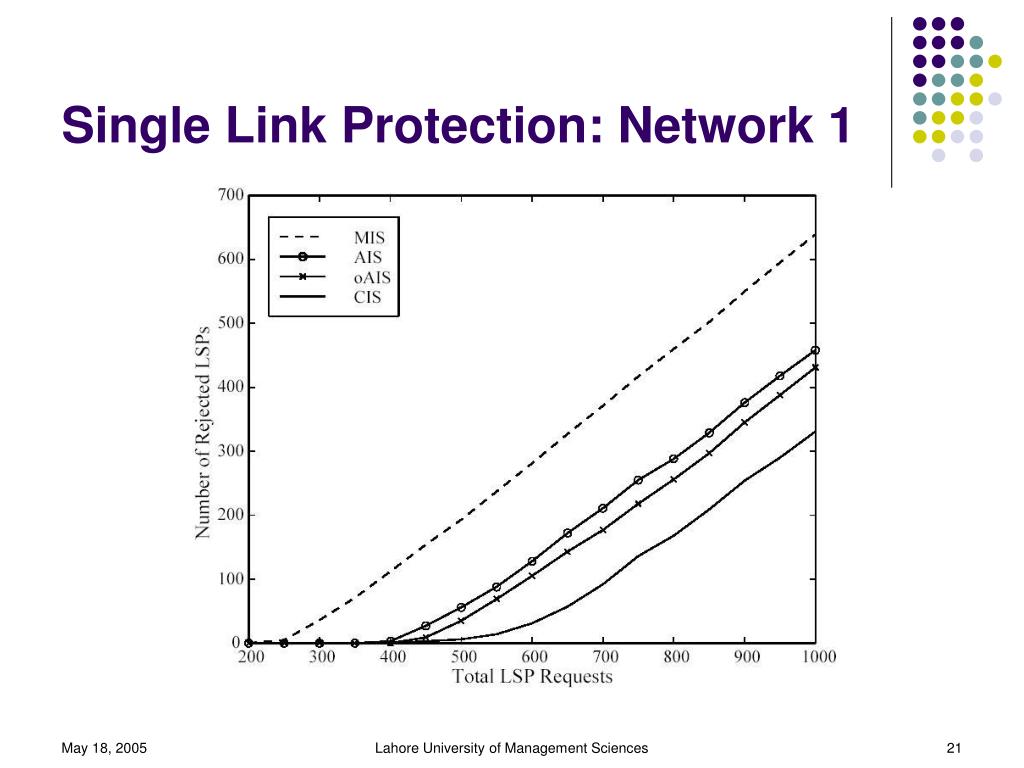 Single Link Protection: Network 1

MIS
AIS
oAIS
CIS

700
600
500
400
300
200
100
0

Number of Rejected LSPs

200 300 400 500 600 700 800 900 1000

Total LSP Requests

May 18, 2005

Lahore University of Management Sciences

21